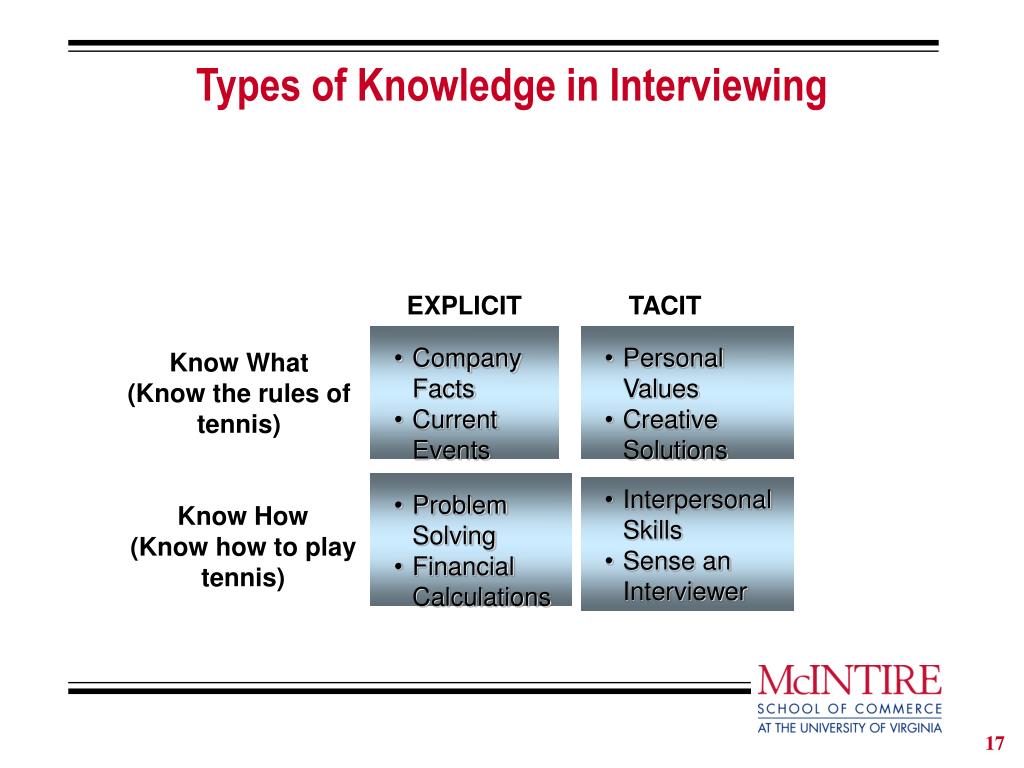 Types of Knowledge in Interviewing

| | EXPLICIT | TACIT |
|---|---|---|
| Know What (Know the rules of tennis) | • Company Facts • Current Events | • Personal Values • Creative Solutions |
| Know How (Know how to play tennis) | • Problem Solving • Financial Calculations | • Interpersonal Skills • Sense an Interviewer |

McINTIRE
SCHOOL OF COMMERCE
AT THE UNIVERSITY OF VIRGINIA

17